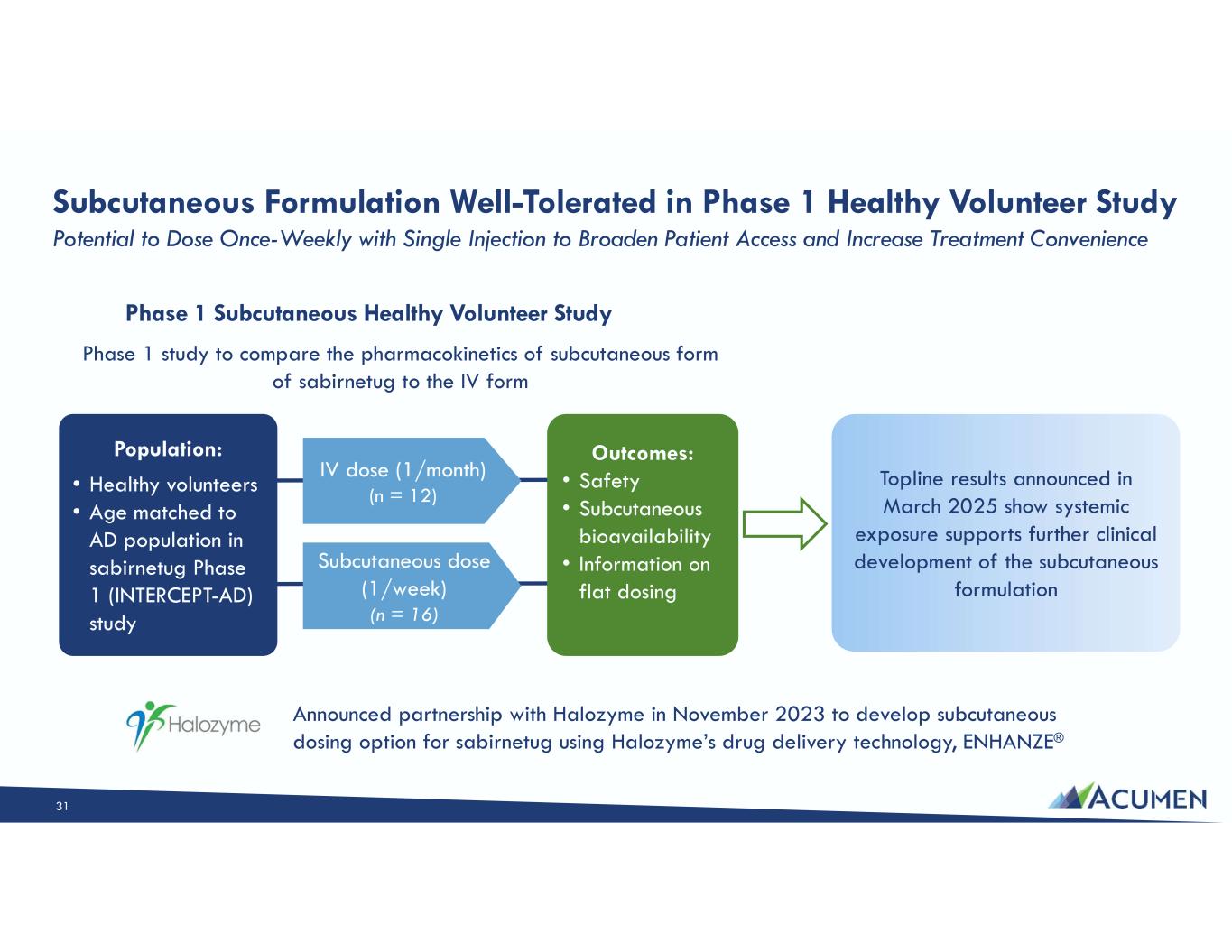 Subcutaneous Formulation Well-Tolerated in Phase 1 Healthy Volunteer Study

Potential to Dose Once-Weekly with Single Injection to Broaden Patient Access and Increase Treatment Convenience

Phase 1 Subcutaneous Healthy Volunteer Study

Phase 1 study to compare the pharmacokinetics of subcutaneous form of sabirnetug to the IV form

Population:
• Healthy volunteers
• Age matched to AD population in sabirnetug Phase 1 (INTERCEPT-AD) study

IV dose (1/month)
(n = 12)

Subcutaneous dose (1/week)
(n = 16)

Outcomes:
• Safety
• Subcutaneous bioavailability
• Information on flat dosing

Topline results announced in March 2025 show systemic exposure supports further clinical development of the subcutaneous formulation

Halozyme

Announced partnership with Halozyme in November 2023 to develop subcutaneous dosing option for sabirnetug using Halozyme's drug delivery technology, ENHANZE®

31

ACUMEN